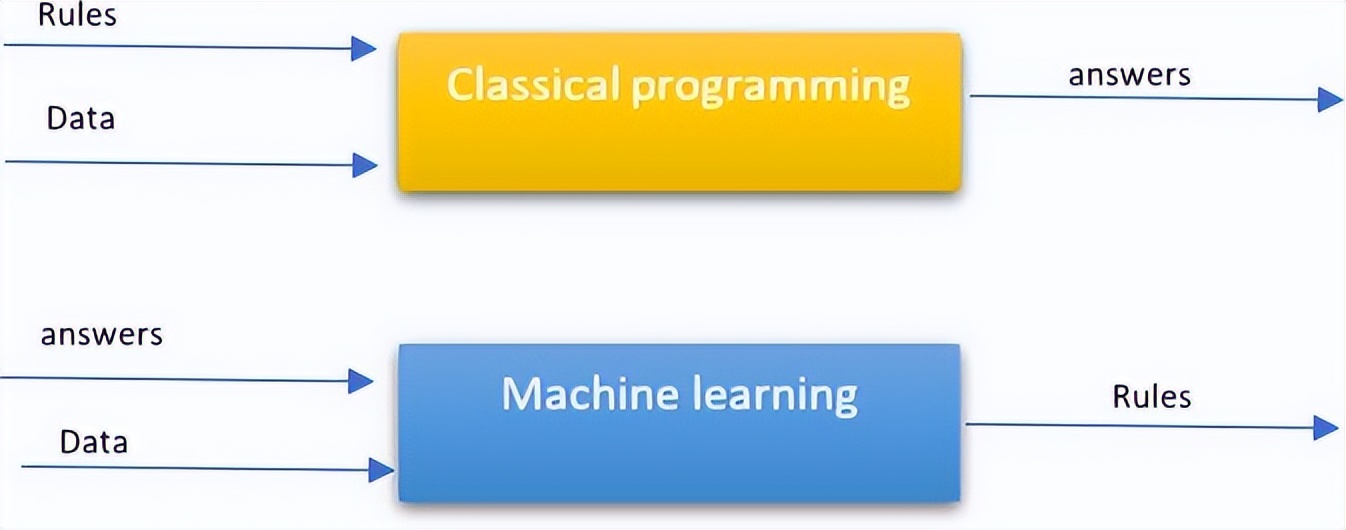 Rules

Data

Classical programming

answers

answers

Data

Machine learning

Rules